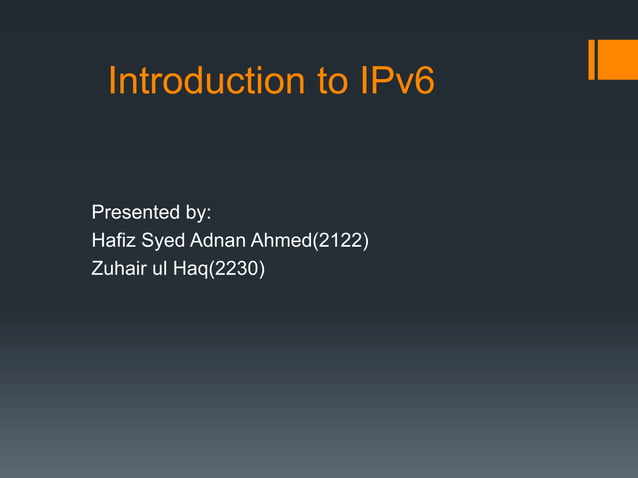 Introduction to IPv6

Presented by:
Hafiz Syed Adnan Ahmed(2122)
Zuhair ul Haq(2230)